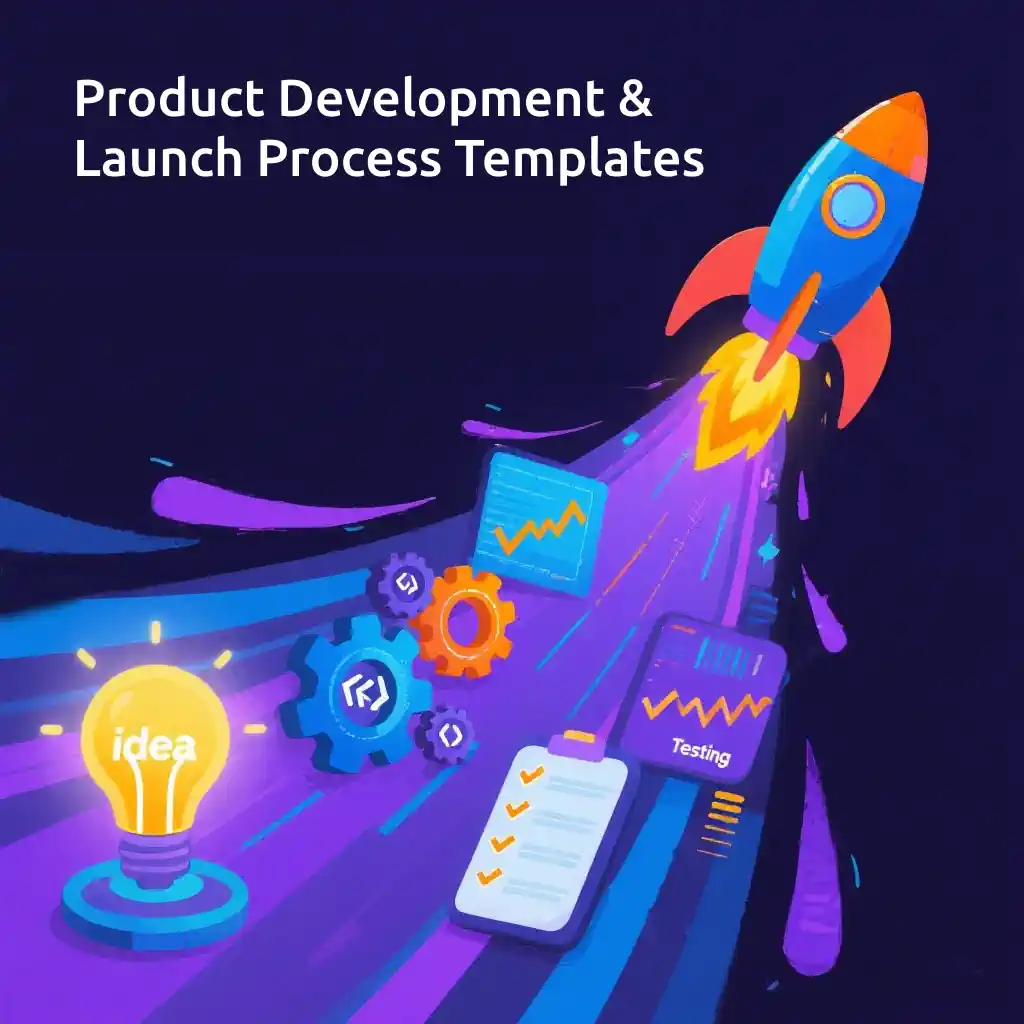 Product Development & Launch Process Templates

idea

Testing